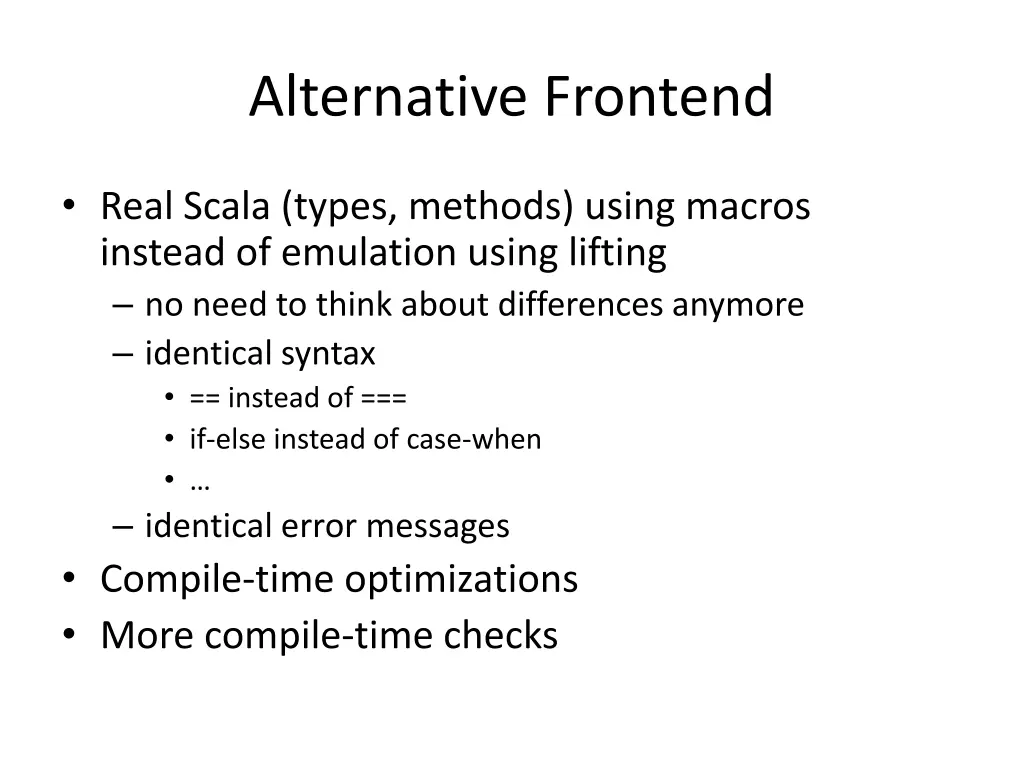 Alternative Frontend

• Real Scala (types, methods) using macros instead of emulation using lifting
– no need to think about differences anymore
– identical syntax
• == instead of ===
• if-else instead of case-when
• …
– identical error messages
• Compile-time optimizations
• More compile-time checks